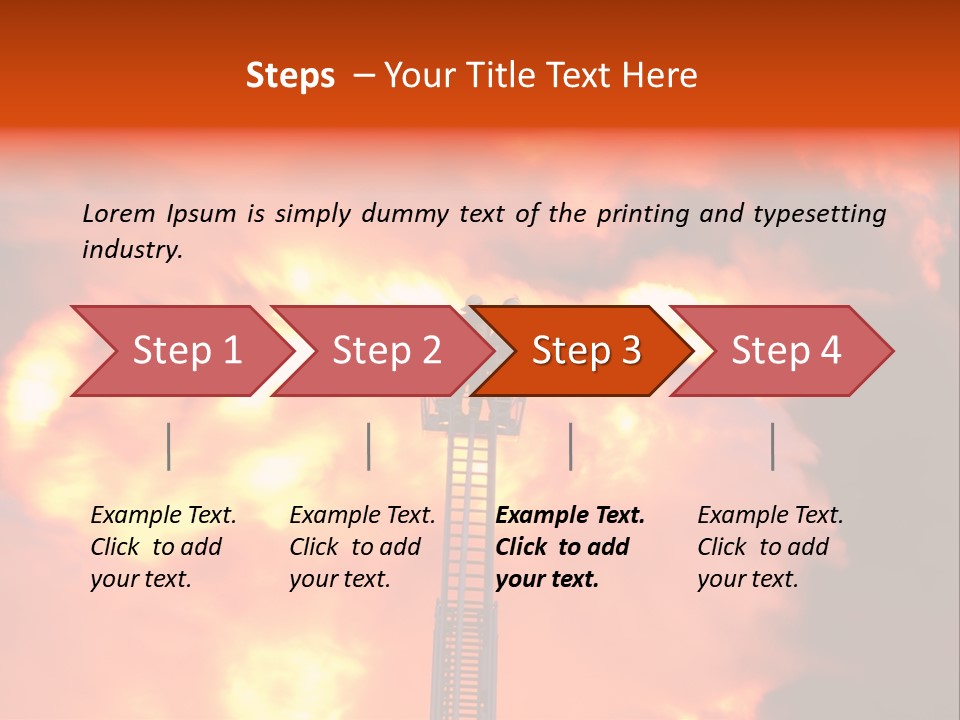 Steps – Your Title Text Here

Lorem Ipsum is simply dummy text of the printing and typesetting industry.

Step 1

Step 2

Step 3

Step 4

Example Text. Click to add your text.

Example Text. Click to add your text.

Example Text. Click to add your text.

Example Text. Click to add your text.